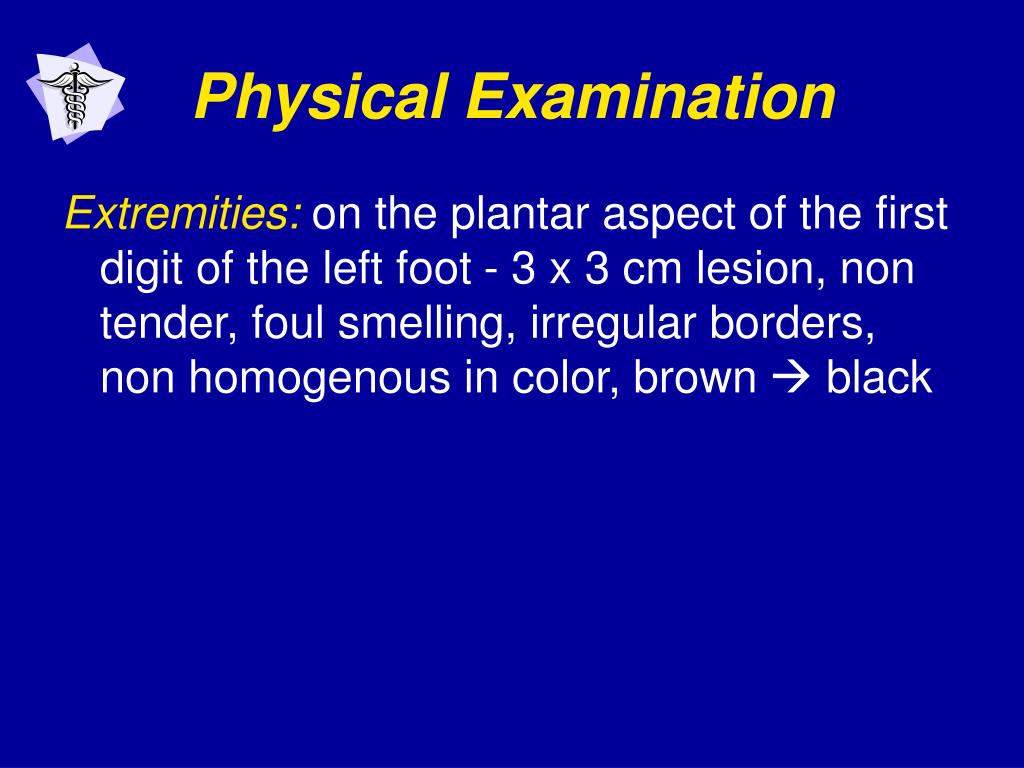 Physical Examination

Extremities: on the plantar aspect of the first digit of the left foot - 3 x 3 cm lesion, non tender, foul smelling, irregular borders, non homogenous in color, brown → black